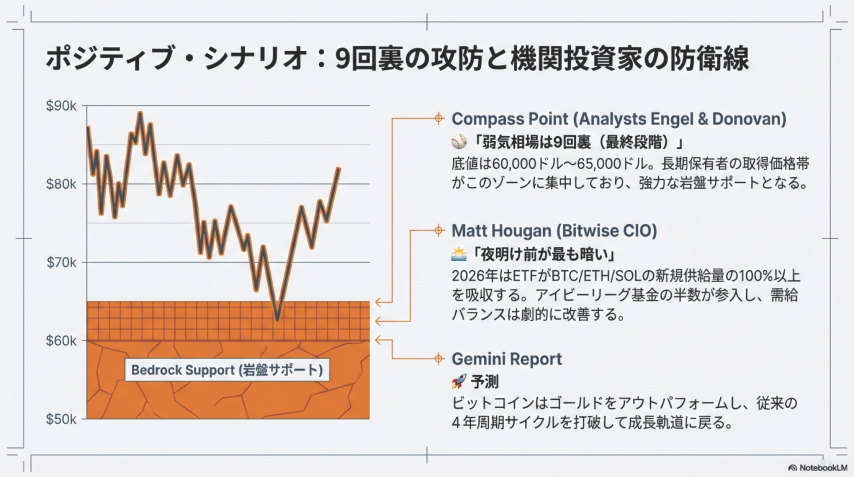 ポジティブ・シナリオ：9回裏の攻防と機関投資家の防衛線

$90k
$80k
$70k
$60k
$50k

Bedrock Support (岩盤サポート)

Compass Point (Analysts Engel & Donovan)
⚾「弱気相場は9回裏（最終段階）」
底値は60,000ドル〜65,000ドル。長期保有者の取得価格帯がこのゾーンに集中しており、強力な岩盤サポートとなる。

Matt Hougan (Bitwise CIO)
🌅「夜明け前が最も暗い」
2026年はETFがBTC/ETH/SOLの新規供給量の100%以上を吸収する。アイビーリーグ基金の半数が参入し、需給バランスは劇的に改善する。

Gemini Report
🚀 予測
ビットコインはゴールドをアウトパフォームし、従来の4年周期サイクルを打破して成長軌道に戻る。

NotebookLM